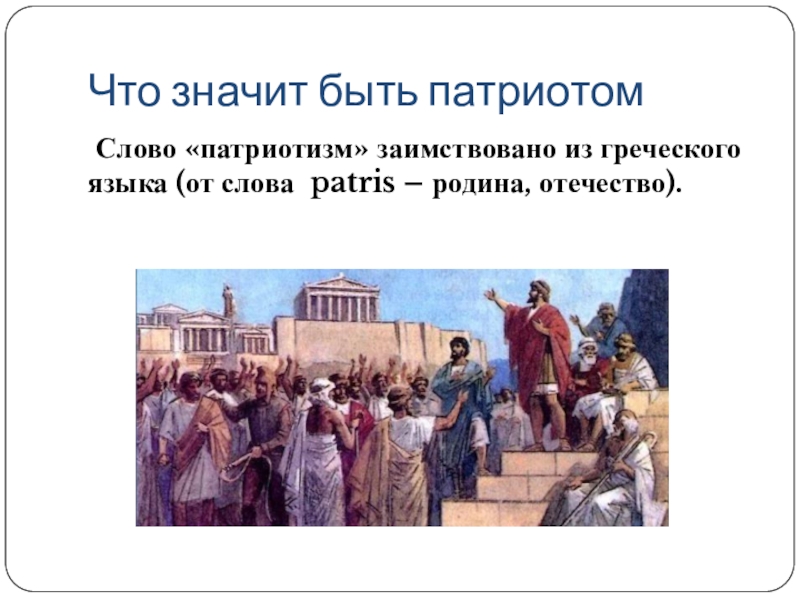 Что значит быть патриотом

Слово «патриотизм» заимствовано из греческого языка (от слова patris – родина, отечество).